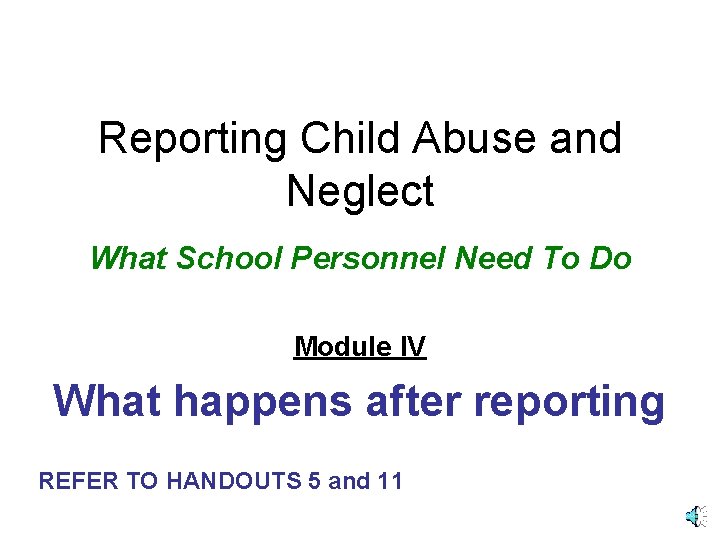 Reporting Child Abuse and Neglect

What School Personnel Need To Do

Module IV

What happens after reporting

REFER TO HANDOUTS 5 and 11